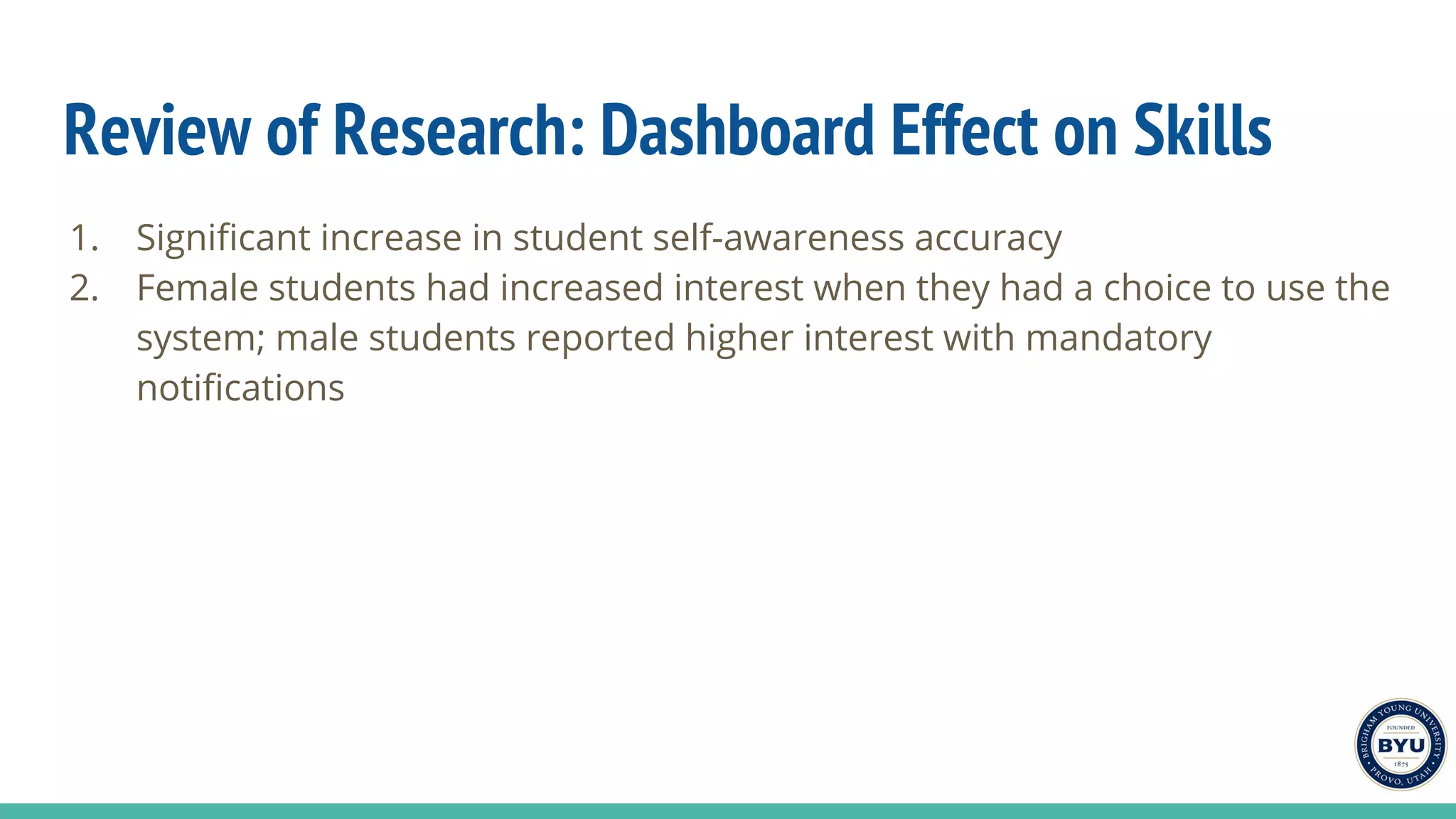 Review of Research: Dashboard Effect on Skills

1. Significant increase in student self-awareness accuracy
2. Female students had increased interest when they had a choice to use the system; male students reported higher interest with mandatory notifications

BRIGHAM YOUNG UNIVERSITY
FOUNDED
BYU
1875
PROVO, UTAH